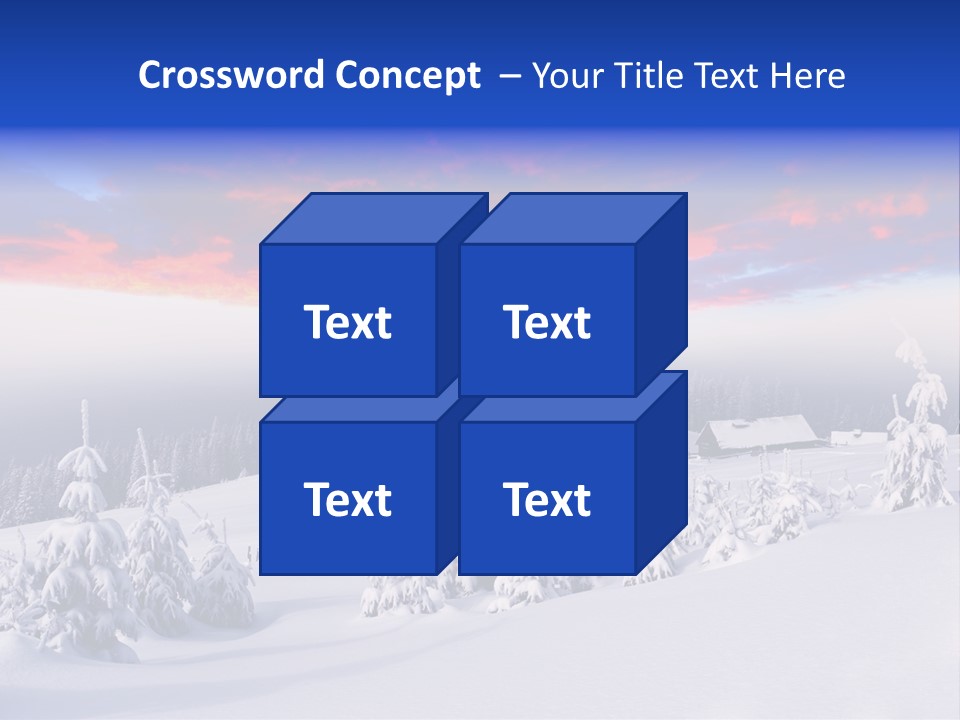 Crossword Concept – Your Title Text Here

Text

Text

Text

Text